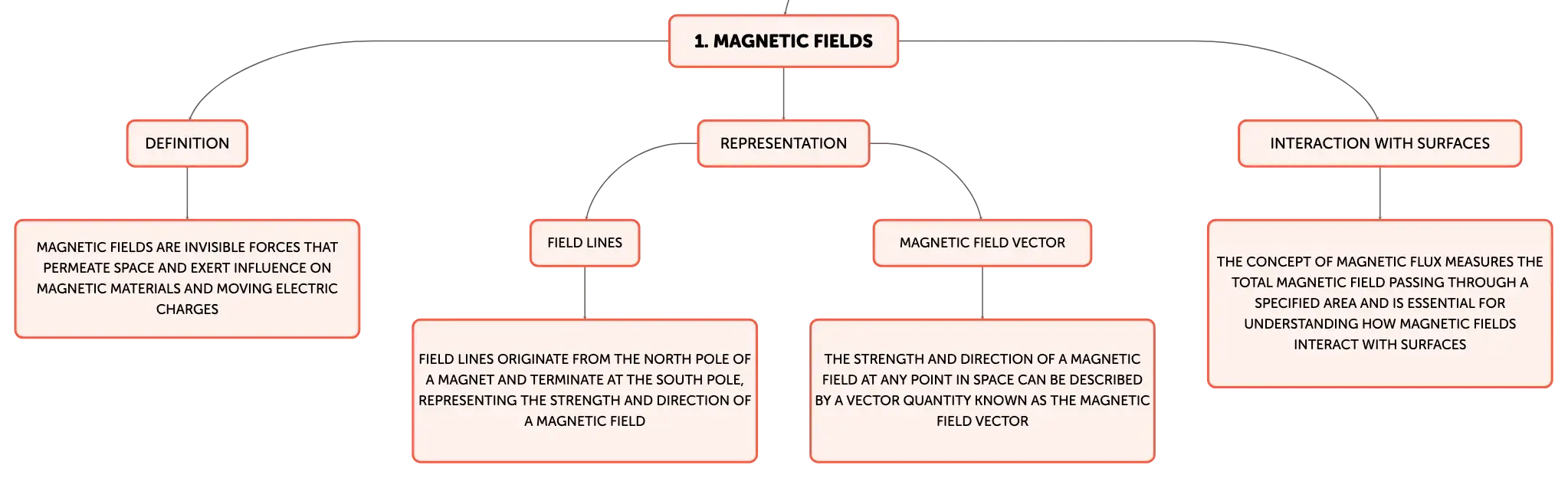 1. MAGNETIC FIELDS

DEFINITION

MAGNETIC FIELDS ARE INVISIBLE FORCES THAT PERMEATE SPACE AND EXERT INFLUENCE ON MAGNETIC MATERIALS AND MOVING ELECTRIC CHARGES

REPRESENTATION

FIELD LINES

FIELD LINES ORIGINATE FROM THE NORTH POLE OF A MAGNET AND TERMINATE AT THE SOUTH POLE, REPRESENTING THE STRENGTH AND DIRECTION OF A MAGNETIC FIELD

MAGNETIC FIELD VECTOR

THE STRENGTH AND DIRECTION OF A MAGNETIC FIELD AT ANY POINT IN SPACE CAN BE DESCRIBED BY A VECTOR QUANTITY KNOWN AS THE MAGNETIC FIELD VECTOR

INTERACTION WITH SURFACES

THE CONCEPT OF MAGNETIC FLUX MEASURES THE TOTAL MAGNETIC FIELD PASSING THROUGH A SPECIFIED AREA AND IS ESSENTIAL FOR UNDERSTANDING HOW MAGNETIC FIELDS INTERACT WITH SURFACES